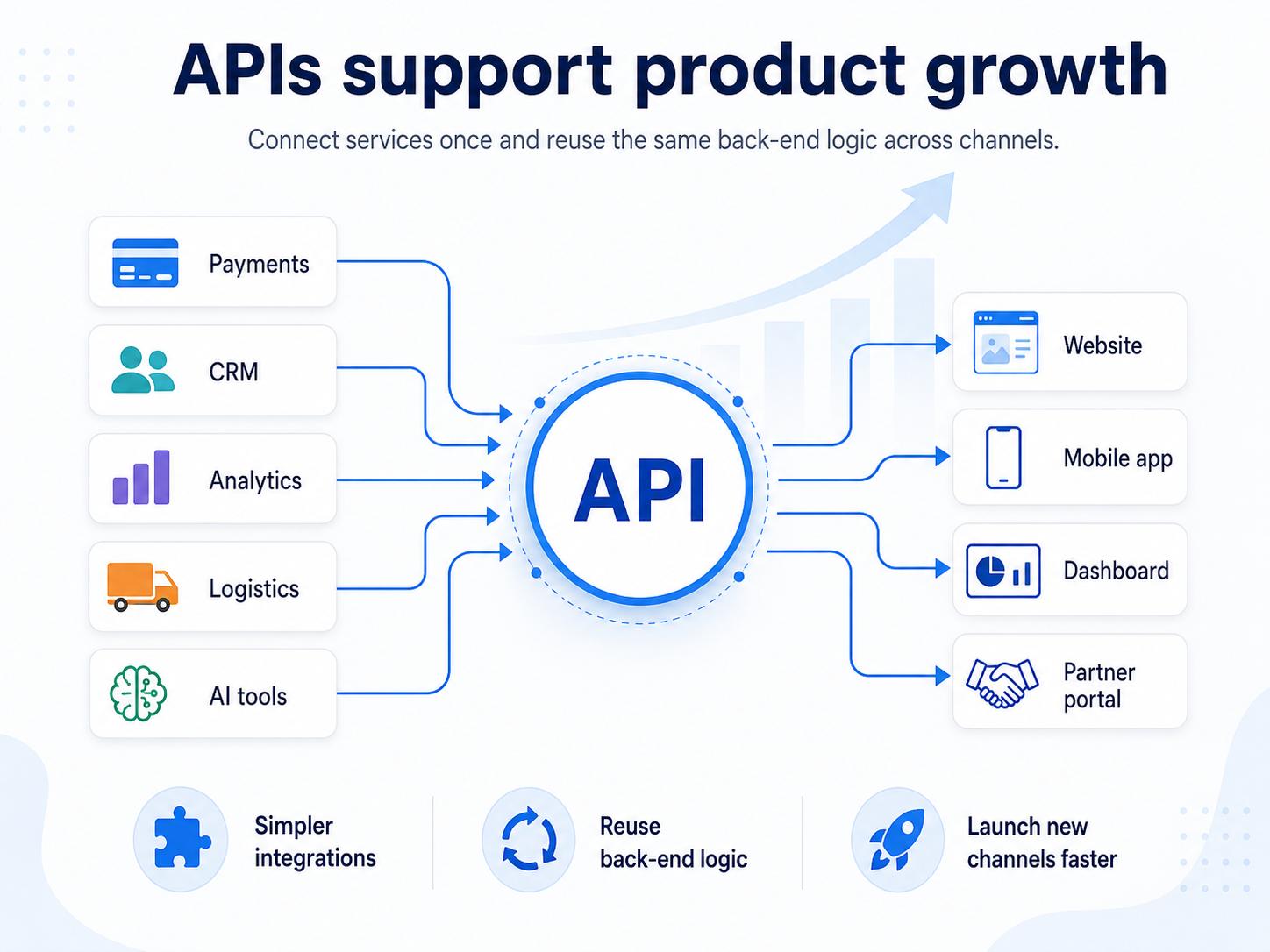 APIs support product growth

Connect services once and reuse the same back-end logic across channels.

Payments

CRM

Analytics

Logistics

AI tools

API

Website

Mobile app

Dashboard

Partner portal

Simpler integrations

Reuse back-end logic

Launch new channels faster